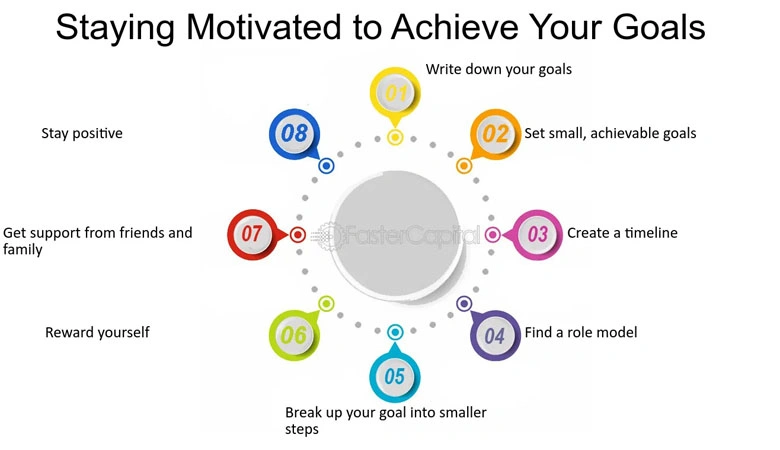 Staying Motivated to Achieve Your Goals

01
Write down your goals

02
Set small, achievable goals

03
Create a timeline

04
Find a role model

05
Break up your goal into smaller steps

06
Reward yourself

07
Get support from friends and family

08
Stay positive

FasterCapital